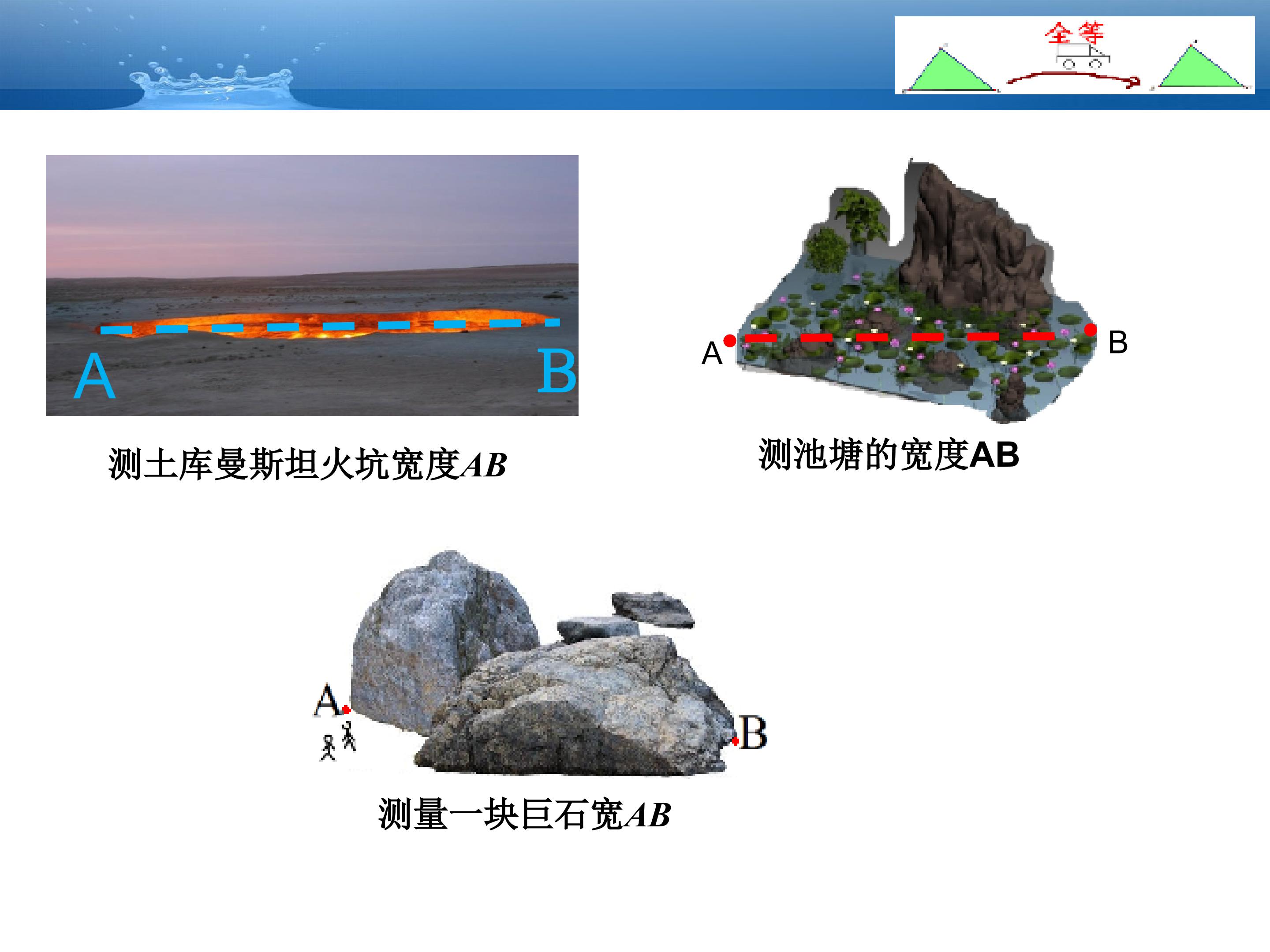 全等

A

B

测土库曼斯坦火坑宽度AB

A

B

测池塘的宽度AB

A

B

测量一块巨石宽AB